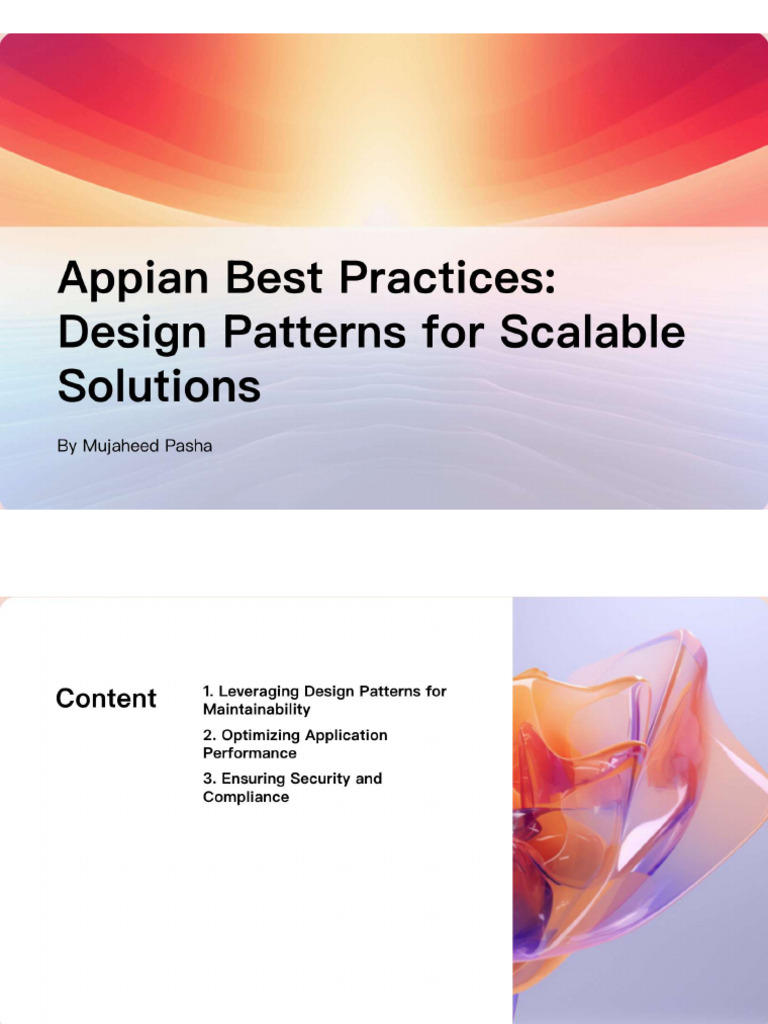 Appian Best Practices: Design Patterns for Scalable Solutions

By Mujaheed Pasha

Content

1. Leveraging Design Patterns for Maintainability

2. Optimizing Application Performance

3. Ensuring Security and Compliance